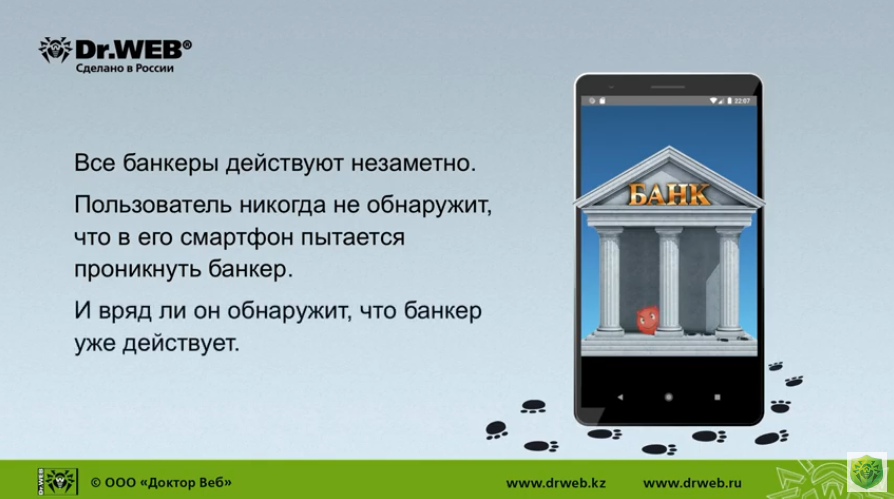 Dr.WEB®
Сделано в России

Все банкеры действуют незаметно.

Пользователь никогда не обнаружит, что в его смартфон пытается проникнуть банкер.

И вряд ли он обнаружит, что банкер уже действует.

22:07

БАНК

© ООО «Доктор Веб»

www.drweb.kz

www.drweb.ru